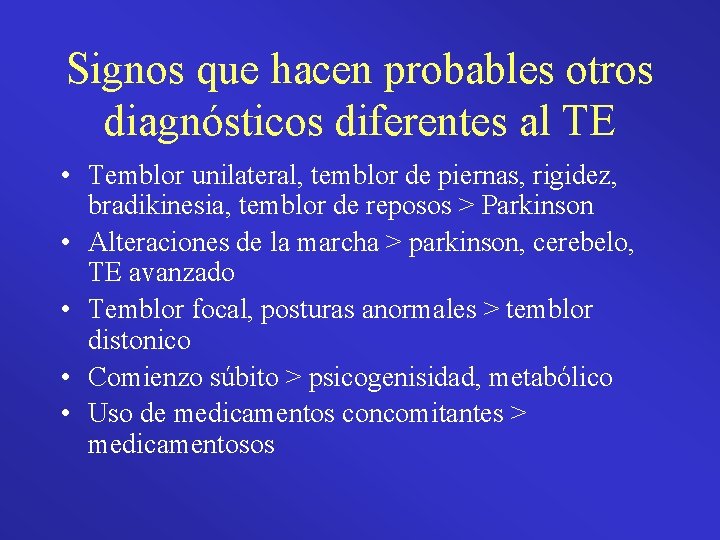 Signos que hacen probables otros diagnósticos diferentes al TE

• Temblor unilateral, temblor de piernas, rigidez, bradikinesia, temblor de reposos > Parkinson
• Alteraciones de la marcha > parkinson, cerebelo, TE avanzado
• Temblor focal, posturas anormales > temblor distonico
• Comienzo súbito > psicogenisidad, metabólico
• Uso de medicamentos concomitantes > medicamentosos